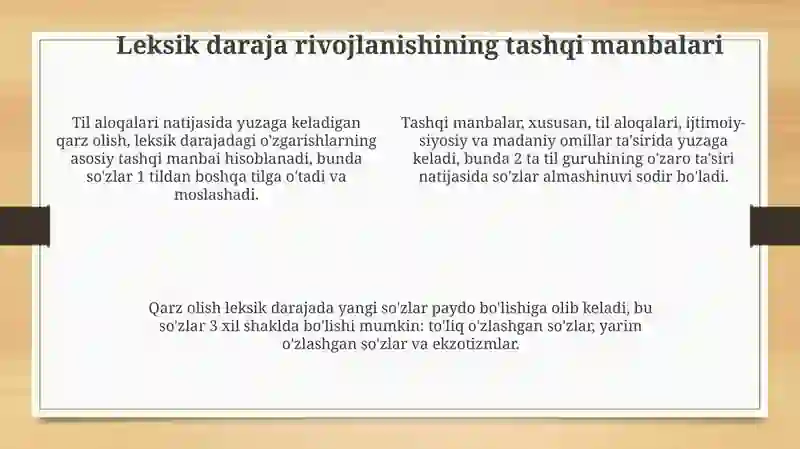 Leksik daraja rivojlanishining tashqi manbalari

Til aloqalari natijasida yuzaga keladigan qarz olish, leksik darajadagi o'zgarishlarning asosiy tashqi manbai hisoblanadi, bunda so'zlar 1 tildan boshqa tilga o'tadi va moslashadi.

Tashqi manbalar, xususan, til aloqalari, ijtimoiy-siyosiy va madaniy omillar ta'sirida yuzaga keladi, bunda 2 ta til guruhining o'zaro ta'siri natijasida so'zlar almashinuvi sodir bo'ladi.

Qarz olish leksik darajada yangi so'zlar paydo bo'lishiga olib keladi, bu so'zlar 3 xil shaklda bo'lishi mumkin: to'liq o'zlashgan so'zlar, yarim o'zlashgan so'zlar va ekzotizmlar.